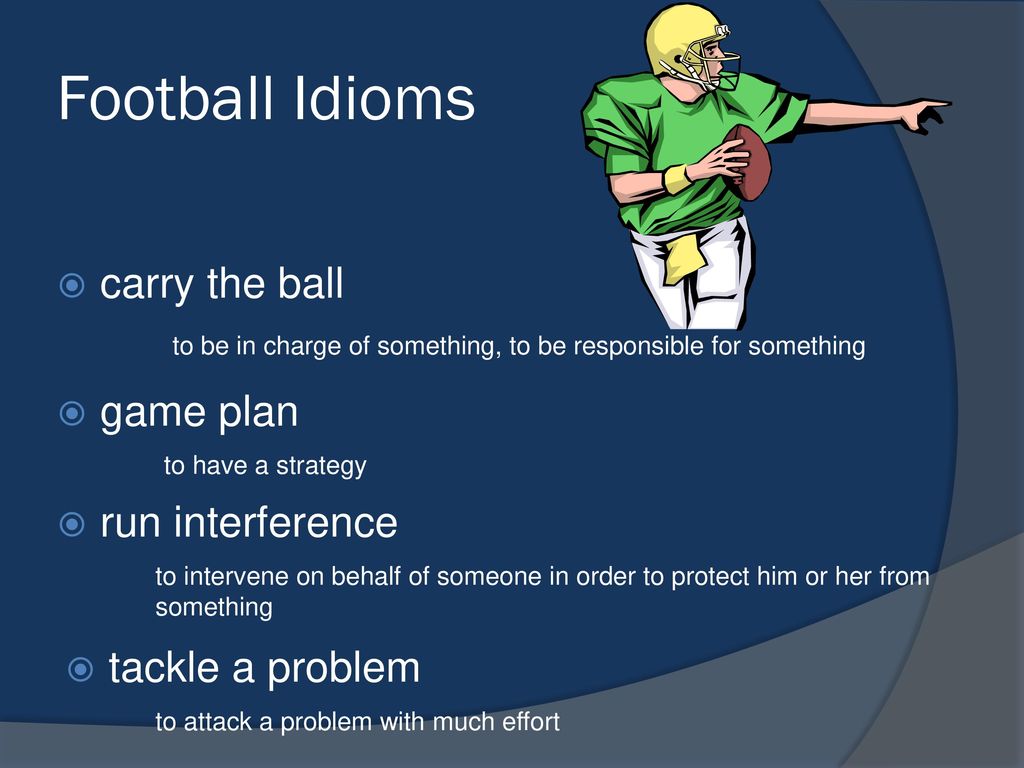 Football Idioms

carry the ball

to be in charge of something, to be responsible for something

game plan

to have a strategy

run interference

to intervene on behalf of someone in order to protect him or her from something

tackle a problem

to attack a problem with much effort